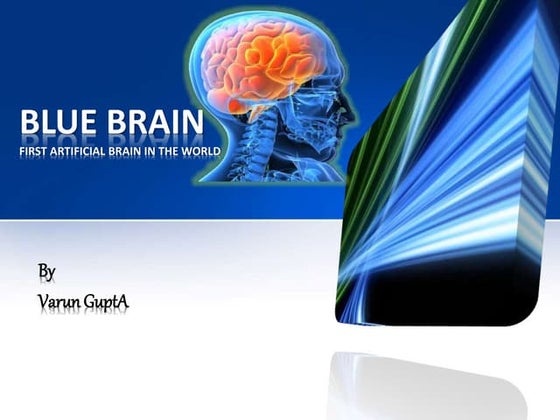 BLUE BRAIN
FIRST ARTIFICIAL BRAIN IN THE WORLD

By
Varun GuptA